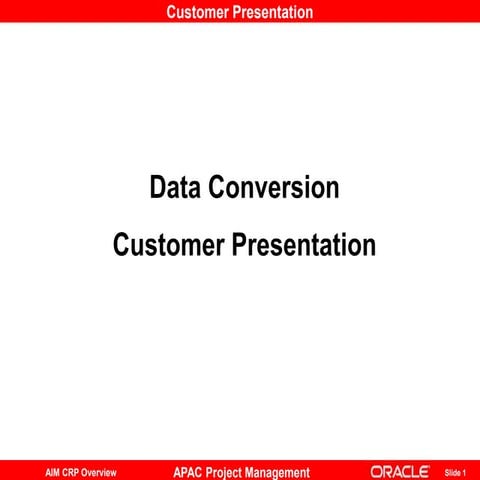 Customer Presentation

Data Conversion

Customer Presentation

AIM CRP Overview APAC Project Management ORACLE Slide 1